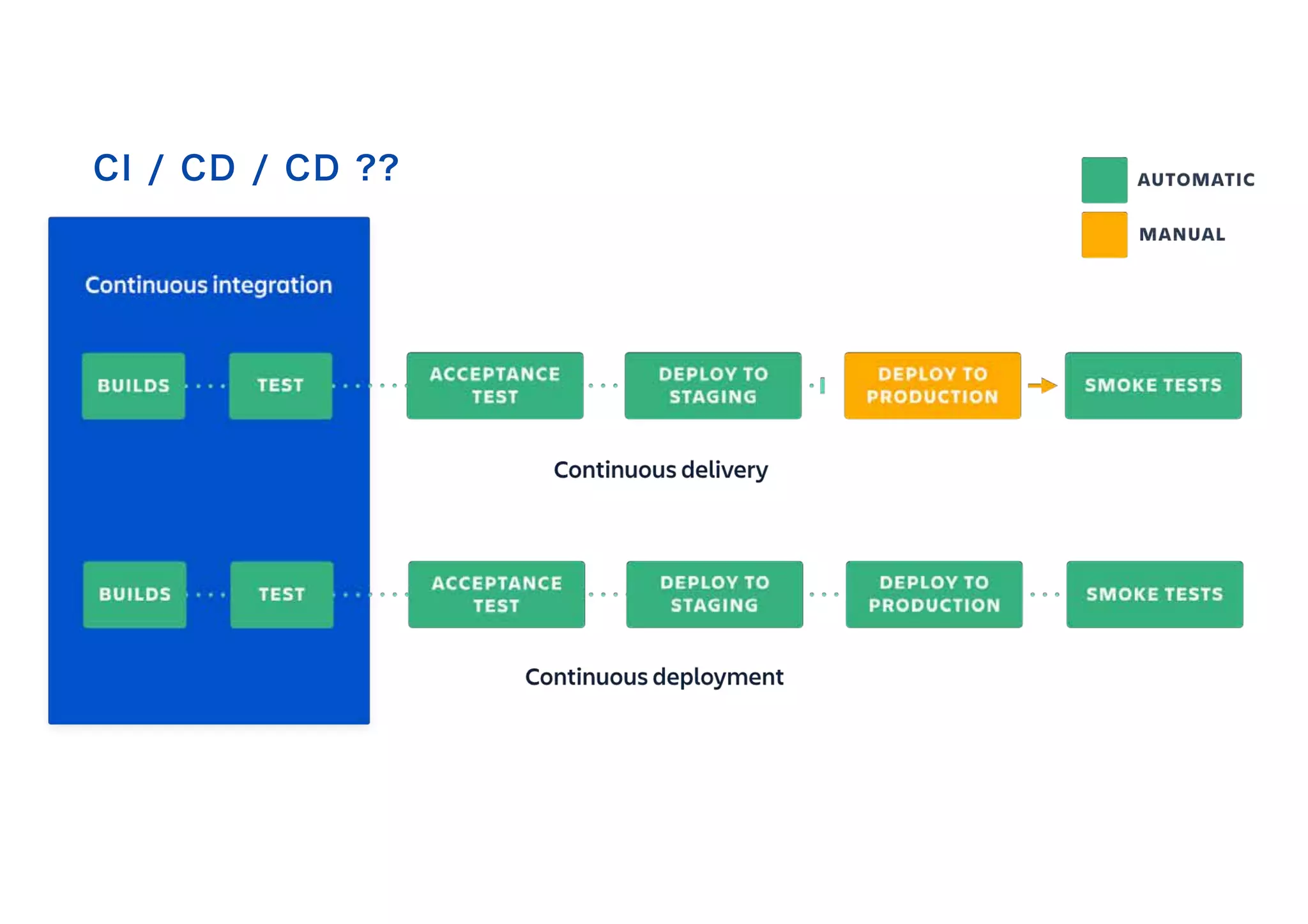 CI / CD / CD ??

AUTOMATIC

MANUAL

Continuous integration

BUILDS

TEST

ACCEPTANCE TEST

DEPLOY TO STAGING

DEPLOY TO PRODUCTION

SMOKE TESTS

Continuous delivery

BUILDS

TEST

ACCEPTANCE TEST

DEPLOY TO STAGING

DEPLOY TO PRODUCTION

SMOKE TESTS

Continuous deployment